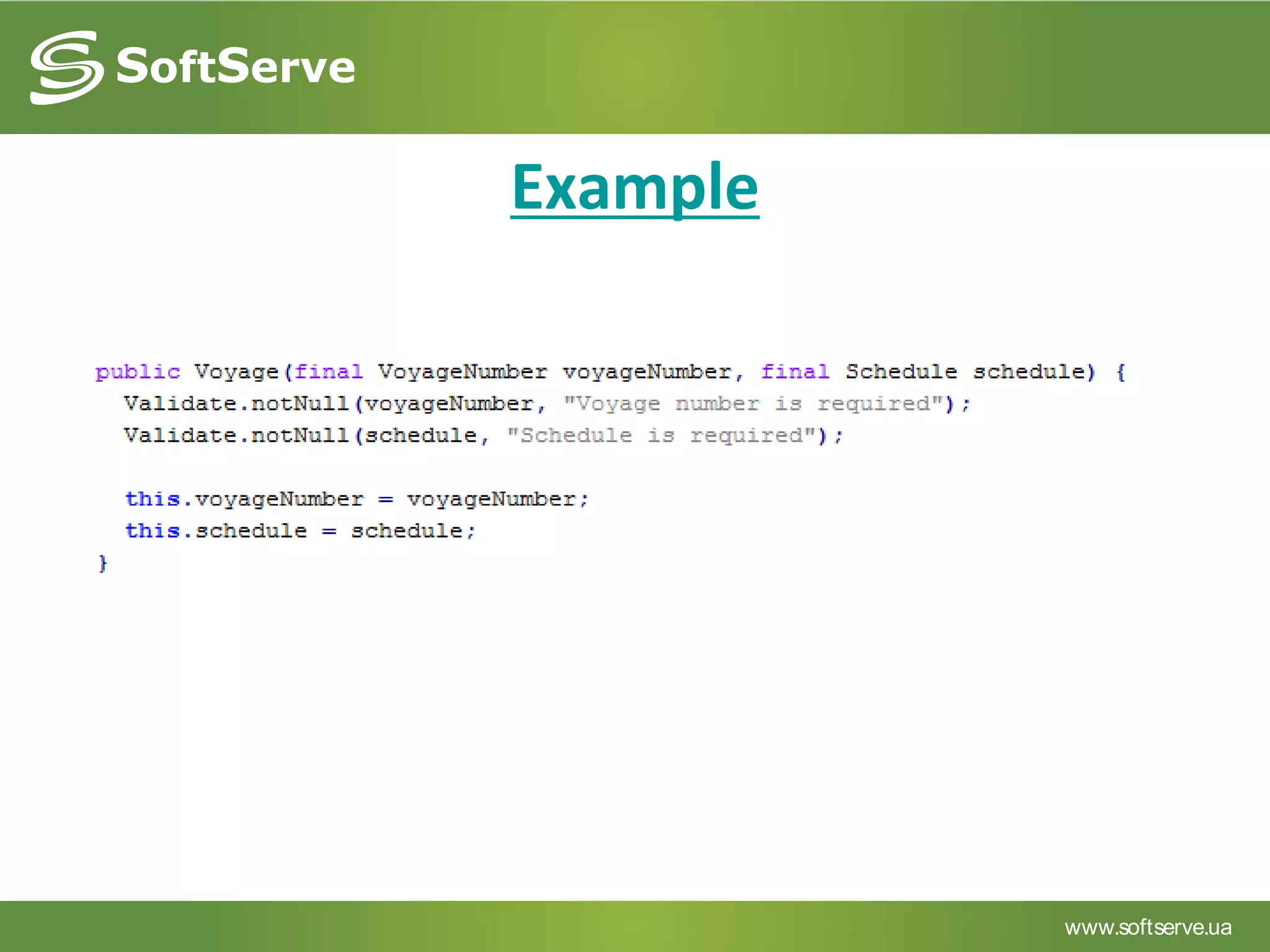 SoftServe

Example

public Voyage(final VoyageNumber voyageNumber, final Schedule schedule) {
  Validate.notNull(voyageNumber, "Voyage number is required");
  Validate.notNull(schedule, "Schedule is required");

  this.voyageNumber = voyageNumber;
  this.schedule = schedule;
}

www.softserve.ua